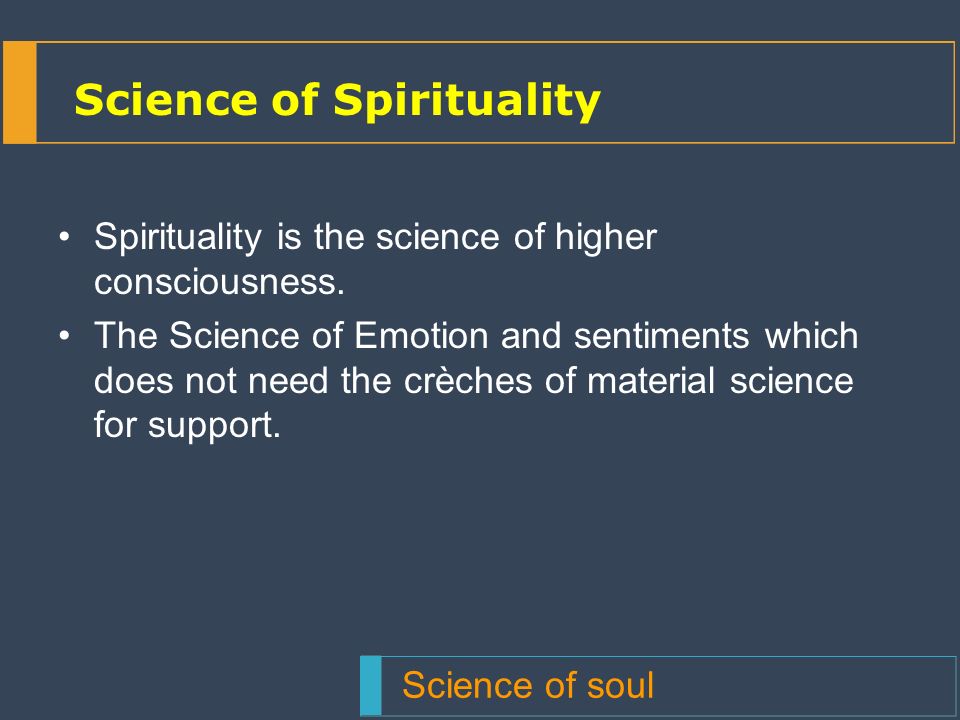 Science of Spirituality

• Spirituality is the science of higher consciousness.
• The Science of Emotion and sentiments which does not need the crèches of material science for support.

Science of soul